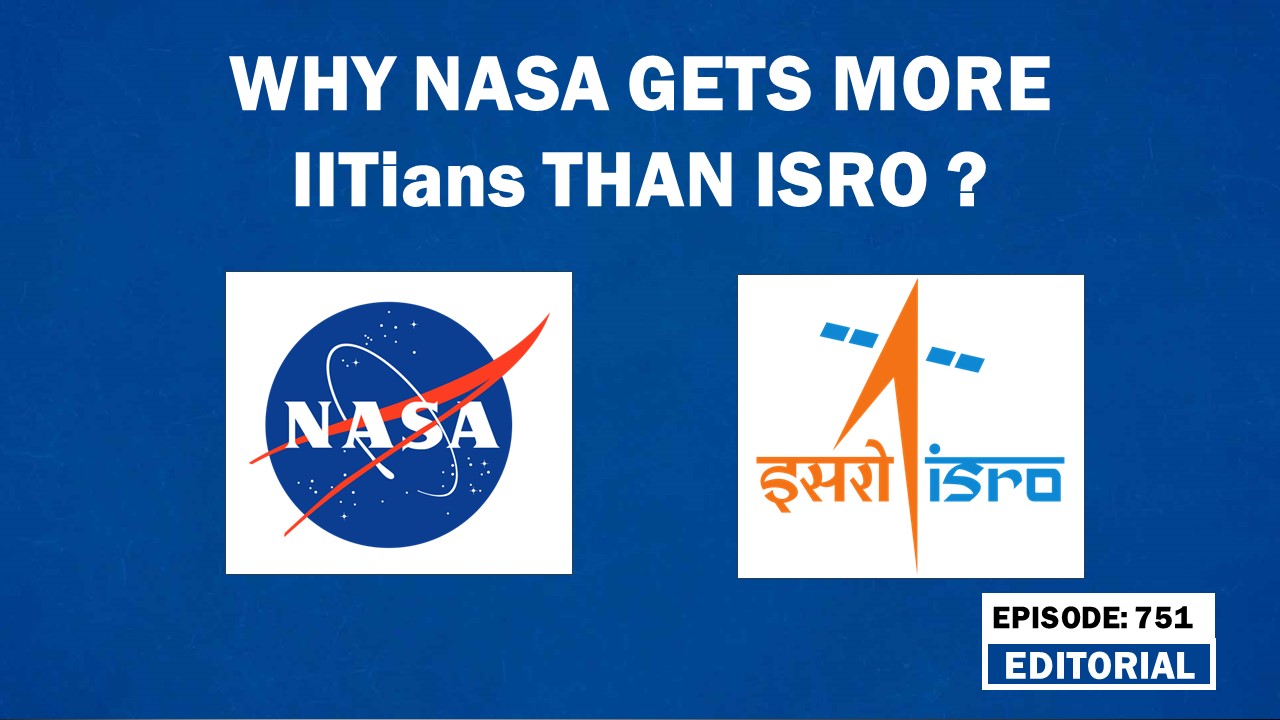 WHY NASA GETS MORE IITians THAN ISRO ?

NASA

इसरो isro

EPISODE: 751

EDITORIAL